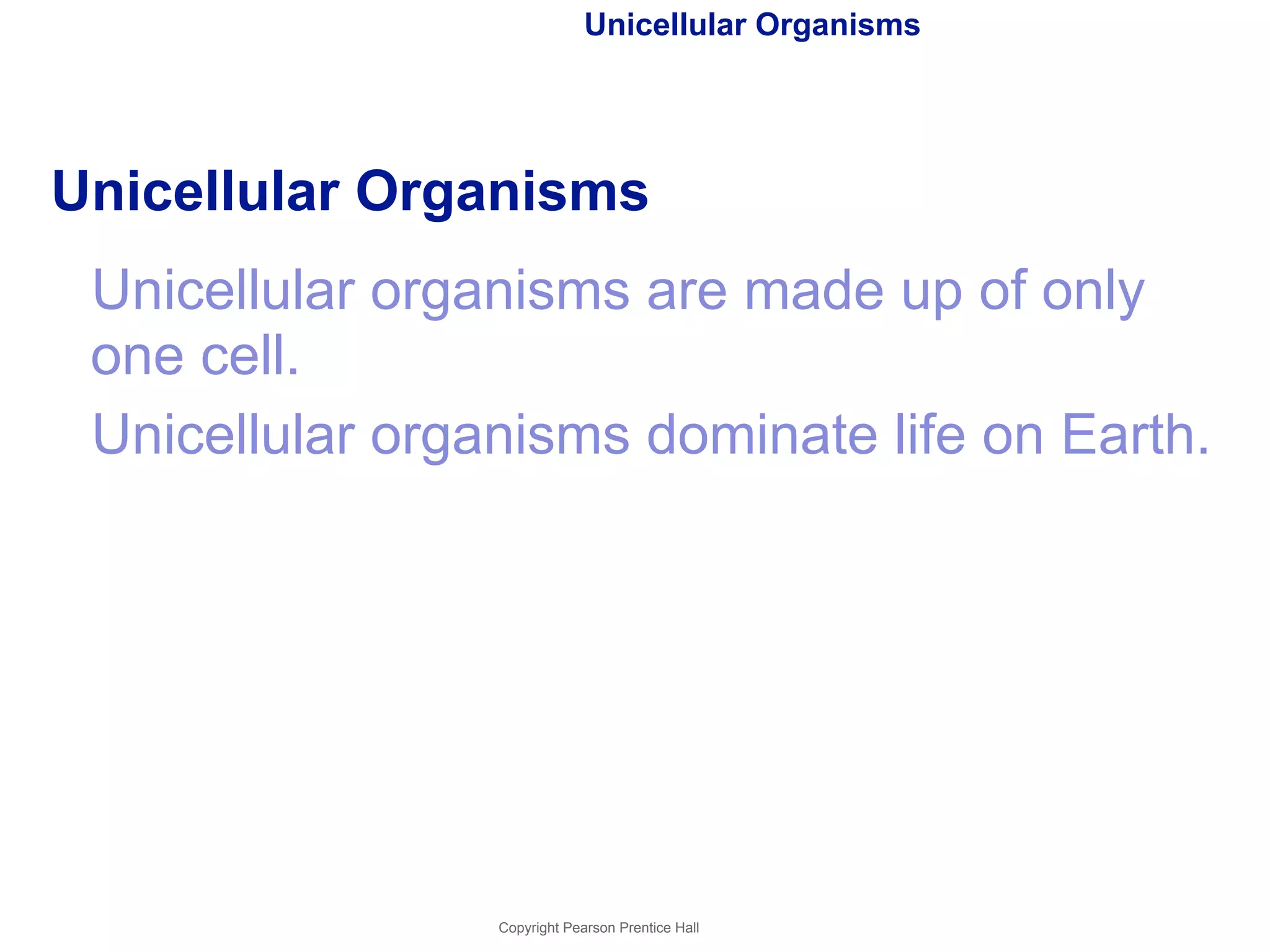 Unicellular Organisms

Unicellular Organisms

Unicellular organisms are made up of only one cell.

Unicellular organisms dominate life on Earth.

Copyright Pearson Prentice Hall